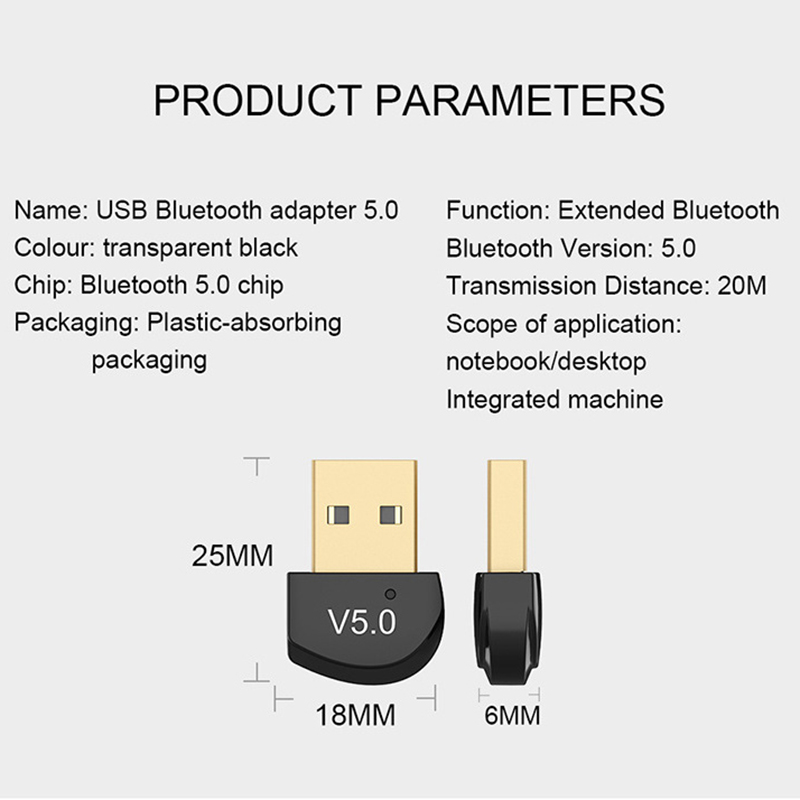 PRODUCT PARAMETERS

Name: USB Bluetooth adapter 5.0
Colour: transparent black
Chip: Bluetooth 5.0 chip
Packaging: Plastic-absorbing packaging

Function: Extended Bluetooth
Bluetooth Version: 5.0
Transmission Distance: 20M
Scope of application: notebook/desktop
Integrated machine

25MM
V5.0
18MM
6MM